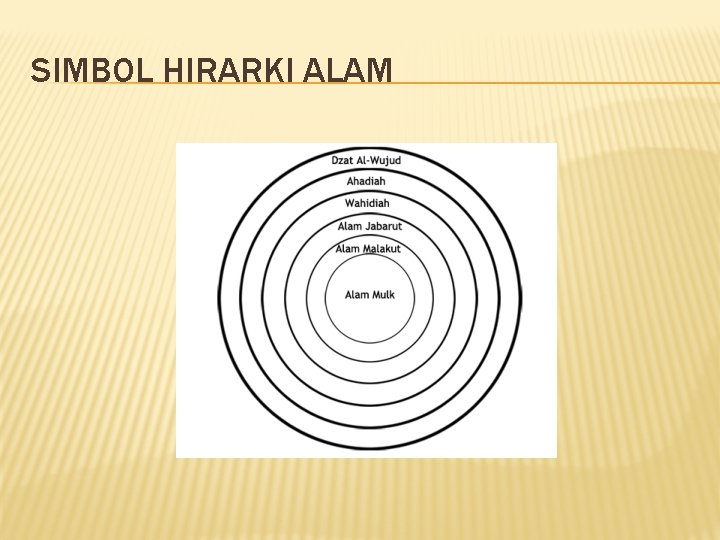 SIMBOL HIRARKI ALAM

Dzat Al-Wujud

Ahadiah

Wahidiah

Alam Jabarut

Alam Malakut

Alam Mulk